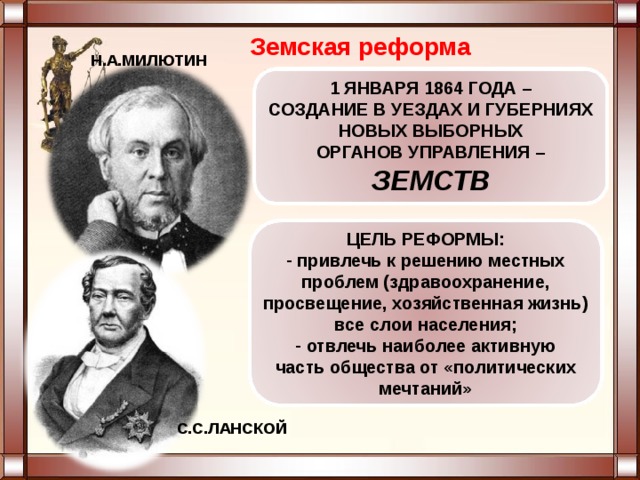 Земская реформа

Н.А.МИЛЮТИН

1 ЯНВАРЯ 1864 ГОДА – СОЗДАНИЕ В УЕЗДАХ И ГУБЕРНИЯХ НОВЫХ ВЫБОРНЫХ ОРГАНОВ УПРАВЛЕНИЯ – ЗЕМСТВ

ЦЕЛЬ РЕФОРМЫ:
- привлечь к решению местных проблем (здравоохранение, просвещение, хозяйственная жизнь) все слои населения;
- отвлечь наиболее активную часть общества от «политических мечтаний»

С.С.ЛАНСКОЙ